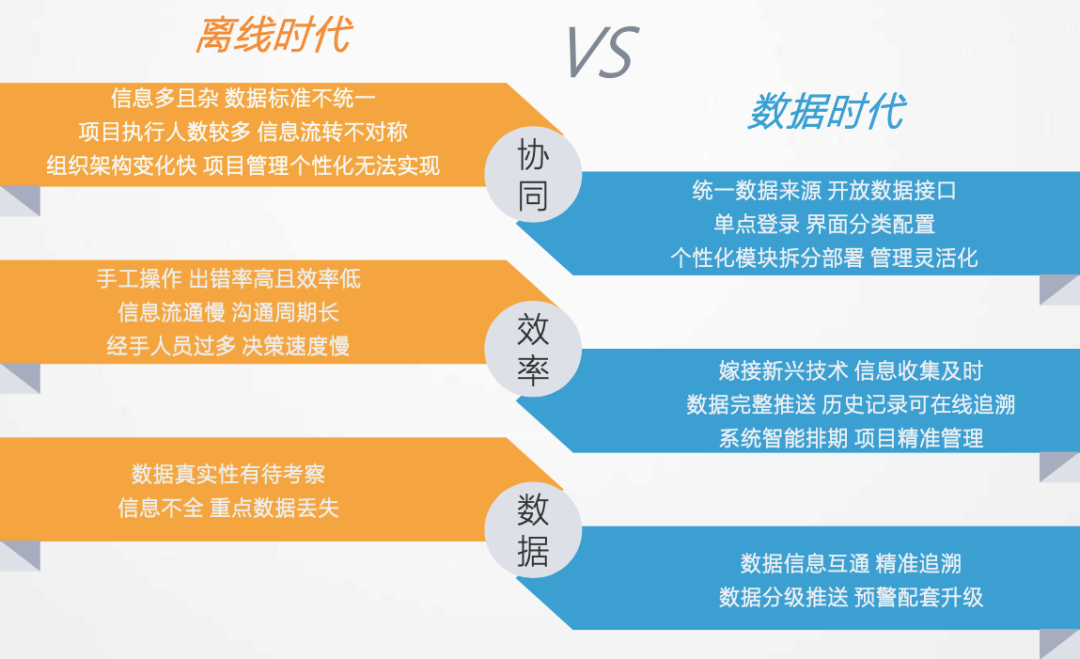 离线时代

VS

数据时代

信息多且杂 数据标准不统一
项目执行人数较多 信息流转不对称
组织架构变化快 项目管理个性化无法实现

协同

统一数据来源 开放数据接口
单点登录 界面分类配置
个性化模块拆分部署 管理灵活化

手工操作 出错率高且效率低
信息流通慢 沟通周期长
经手人员过多 决策速度慢

效率

嫁接新兴技术 信息收集及时
数据完整推送 历史记录可在线追溯
系统智能排期 项目精准管理

数据真实性有待考察
信息不全 重点数据丢失

数据

数据信息互通 精准追溯
数据分级推送 预警配套升级